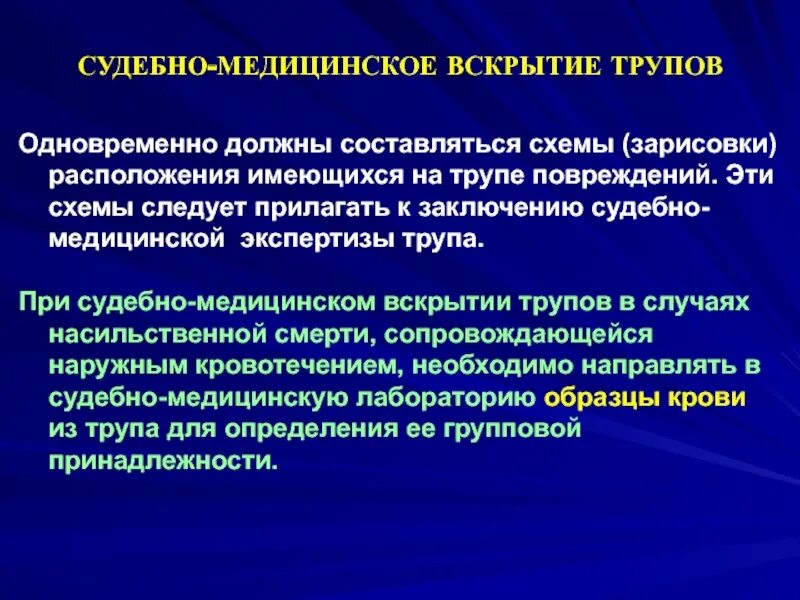 СУДЕБНО-МЕДИЦИНСКОЕ ВСКРЫТИЕ ТРУПОВ

Одновременно должны составляться схемы (зарисовки) расположения имеющихся на трупе повреждений. Эти схемы следует прилагать к заключению судебно-медицинской экспертизы трупа.

При судебно-медицинском вскрытии трупов в случаях насильственной смерти, сопровождающейся наружным кровотечением, необходимо направлять в судебно-медицинскую лабораторию образцы крови из трупа для определения ее групповой принадлежности.